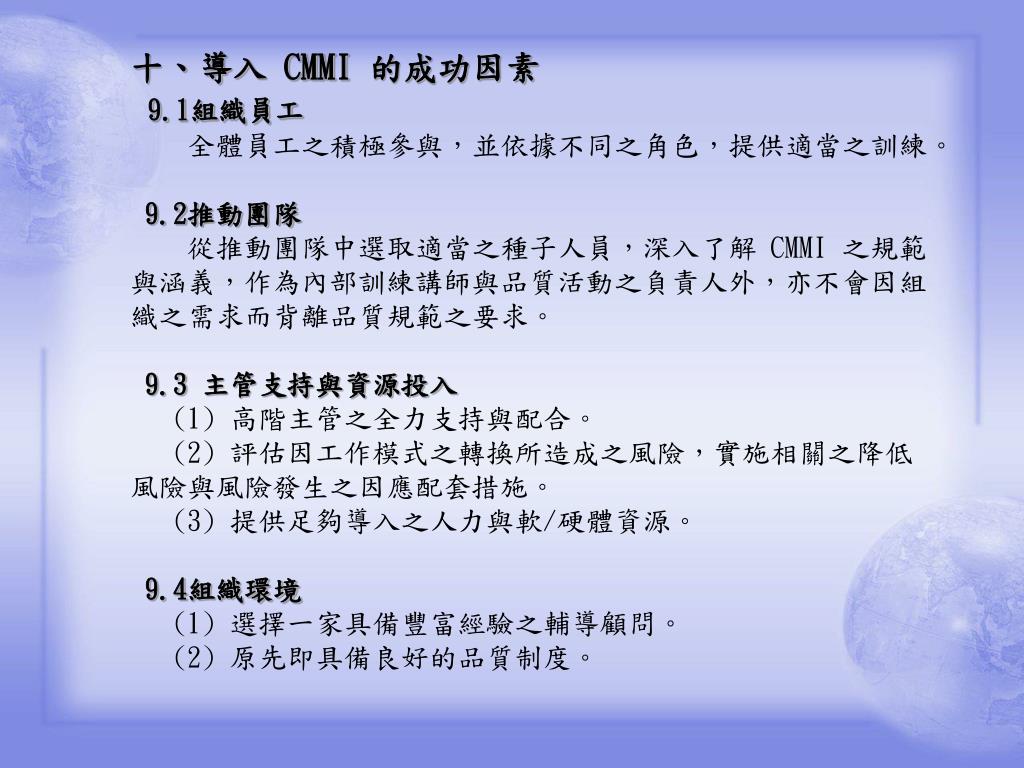 十、導入 CMMI 的成功因素

9.1組織員工

全體員工之積極參與，並依據不同之角色，提供適當之訓練。

9.2推動團隊

從推動團隊中選取適當之種子人員，深入了解 CMMI 之規範與涵義，作為內部訓練講師與品質活動之負責人外，亦不會因組織之需求而背離品質規範之要求。

9.3 主管支持與資源投入

(1) 高階主管之全力支持與配合。

(2) 評估因工作模式之轉換所造成之風險，實施相關之降低風險與風險發生之因應配套措施。

(3) 提供足夠導入之人力與軟/硬體資源。

9.4組織環境

(1) 選擇一家具備豐富經驗之輔導顧問。

(2) 原先即具備良好的品質制度。